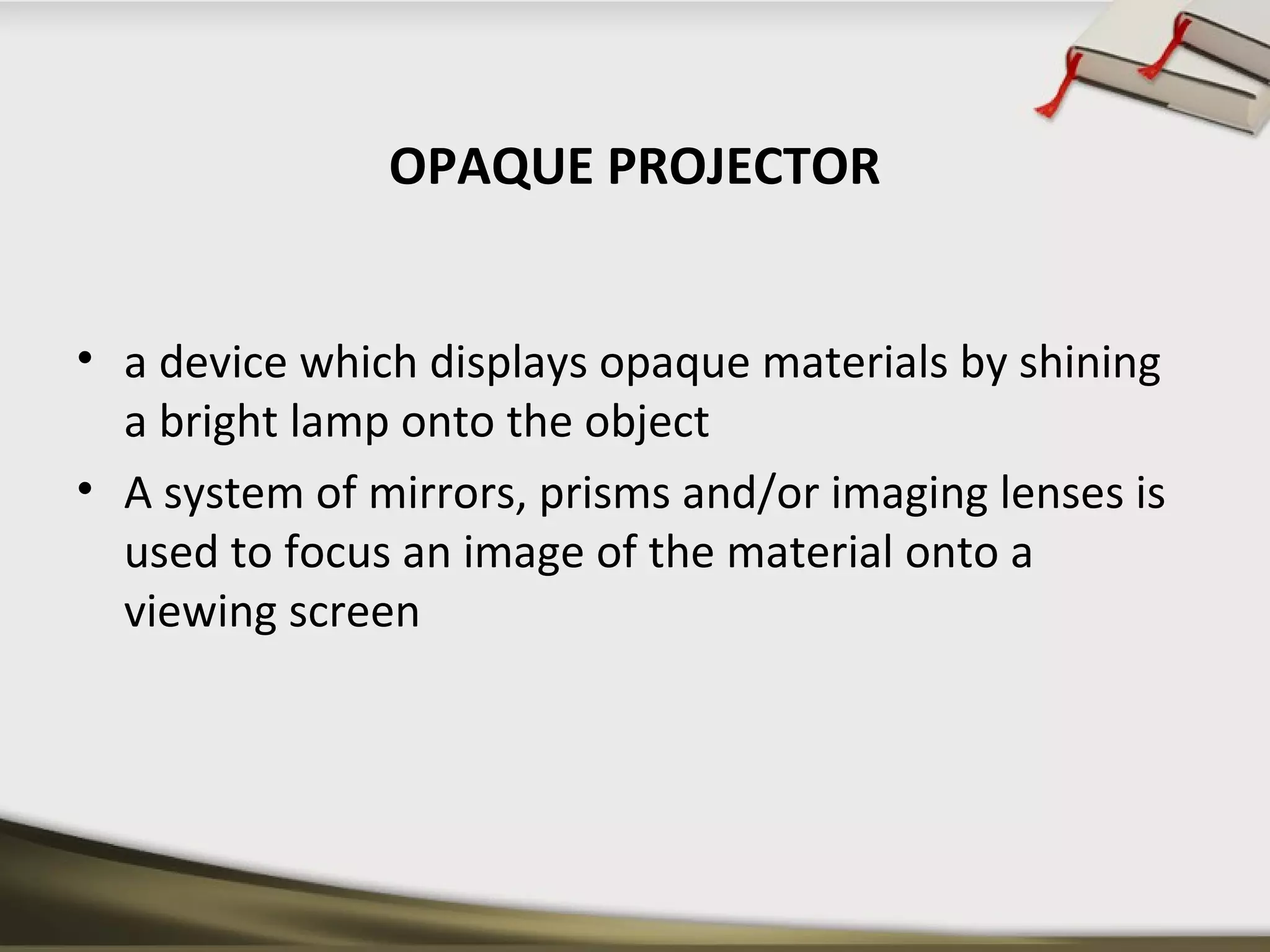 OPAQUE PROJECTOR

• a device which displays opaque materials by shining a bright lamp onto the object

• A system of mirrors, prisms and/or imaging lenses is used to focus an image of the material onto a viewing screen